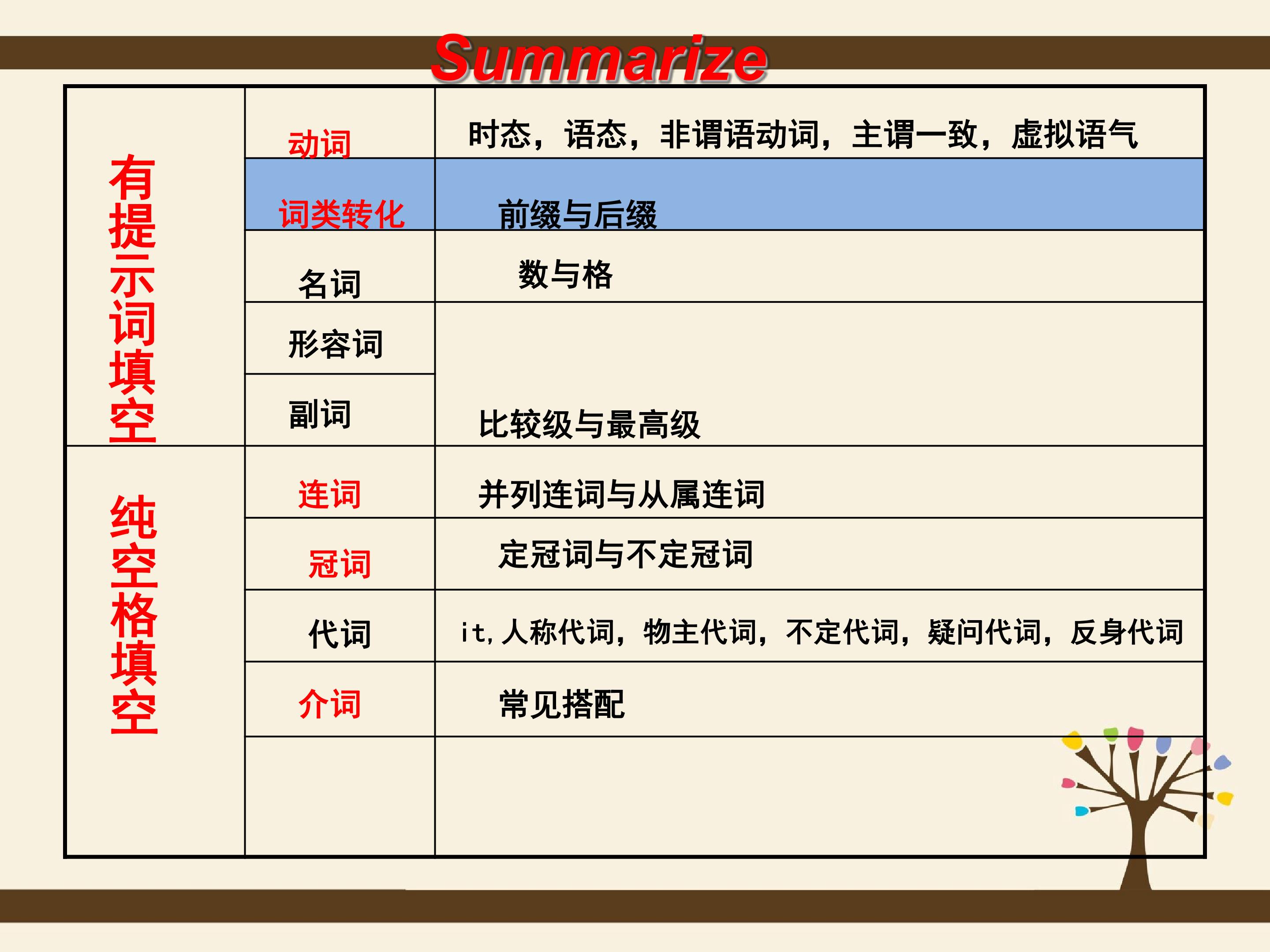 Summarize

| | | |
|---|---|---|
| 有提示词填空 | 动词 | 时态，语态，非谓语动词，主谓一致，虚拟语气 |
| | 词类转化 | 前缀与后缀 |
| | 名词 | 数与格 |
| | 形容词 | 比较级与最高级 |
| | 副词 | |
| 纯空格填空 | 连词 | 并列连词与从属连词 |
| | 冠词 | 定冠词与不定冠词 |
| | 代词 | it, 人称代词，物主代词，不定代词，疑问代词，反身代词 |
| | 介词 | 常见搭配 |
| | | |